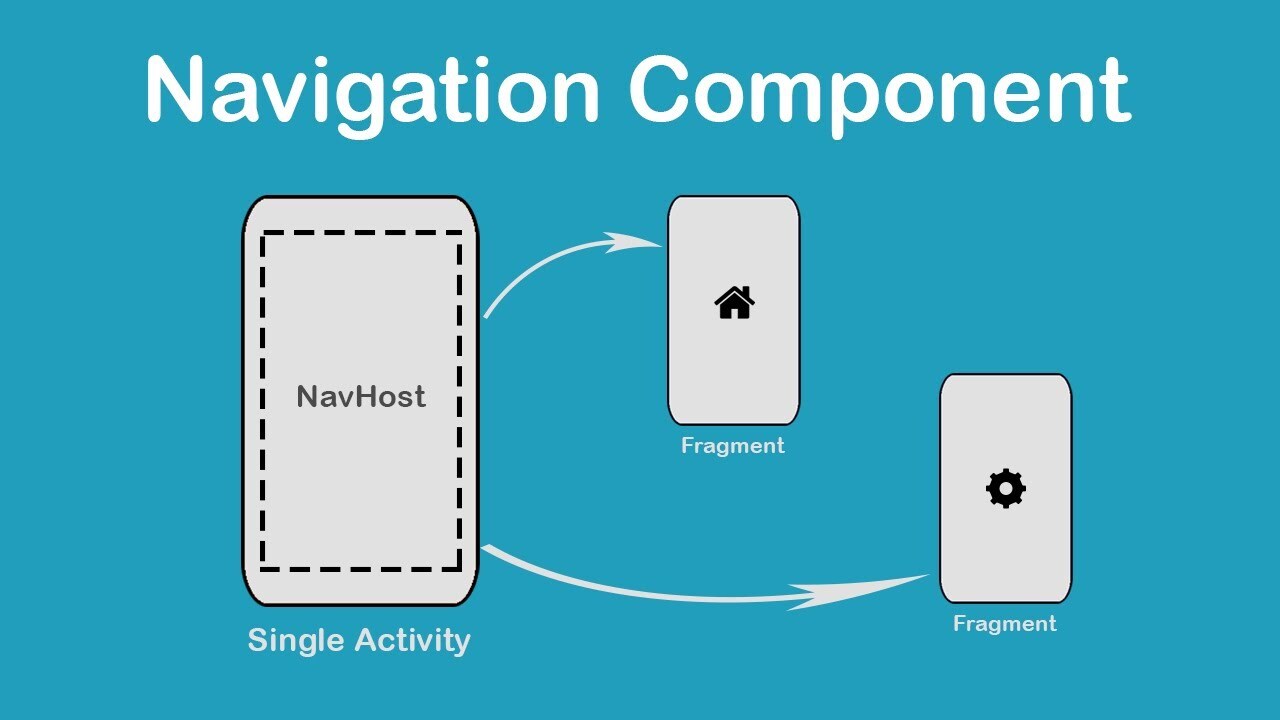 Navigation Component

NavHost

Single Activity

Fragment

Fragment